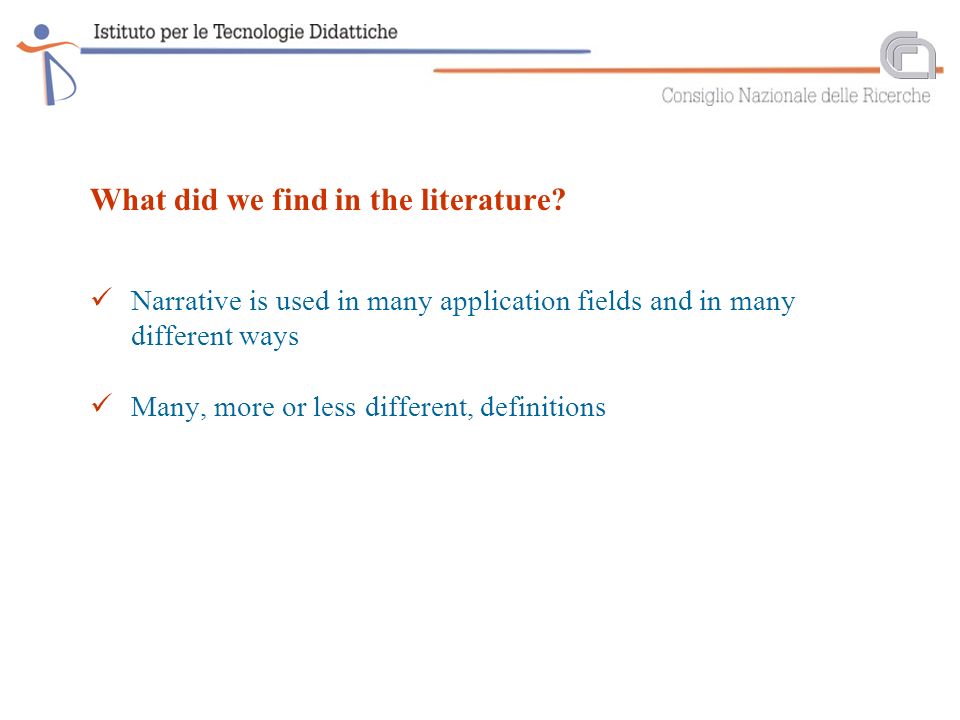 Istituto per le Tecnologie Didattiche

Consiglio Nazionale delle Ricerche

What did we find in the literature?

✓ Narrative is used in many application fields and in many different ways

✓ Many, more or less different, definitions